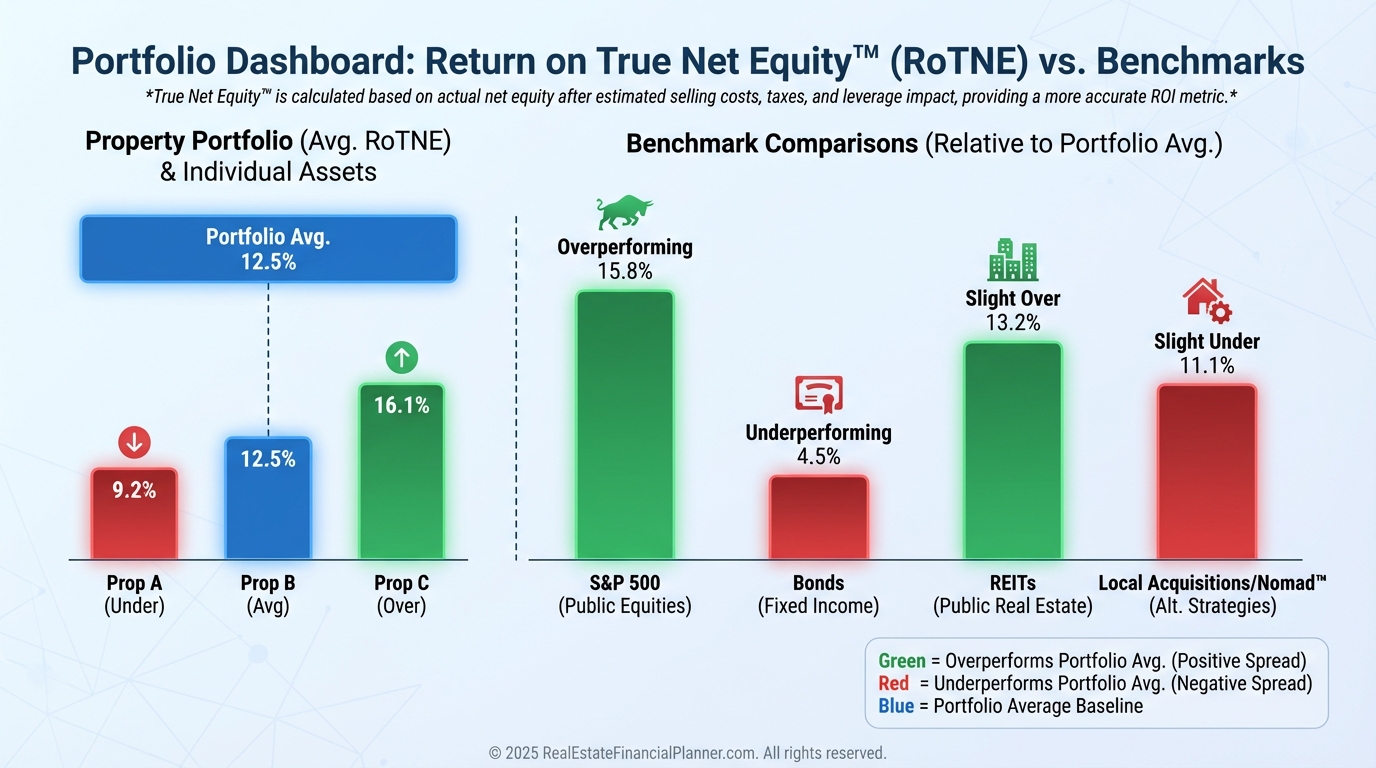 Portfolio Dashboard: Return on True Net Equity™ (RoTNE) vs. Benchmarks

*True Net Equity™ is calculated based on actual net equity after estimated selling costs, taxes, and leverage impact, providing a more accurate ROI metric.*

Property Portfolio (Avg. RoTNE) & Individual Assets

Portfolio Avg. 12.5%

9.2%
12.5%
16.1%

Prop A (Under)
Prop B (Avg)
Prop C (Over)

Benchmark Comparisons (Relative to Portfolio Avg.)

Overperforming 15.8%
Underperforming 4.5%
Slight Over 13.2%
Slight Under 11.1%

S&P 500 (Public Equities)
Bonds (Fixed Income)
REITs (Public Real Estate)
Local Acquisitions/Nomad™ (Alt. Strategies)

Green = Overperforms Portfolio Avg. (Positive Spread)
Red = Underperforms Portfolio Avg. (Negative Spread)
Blue = Portfolio Average Baseline

© 2025 RealEstateFinancialPlanner.com. All rights reserved.